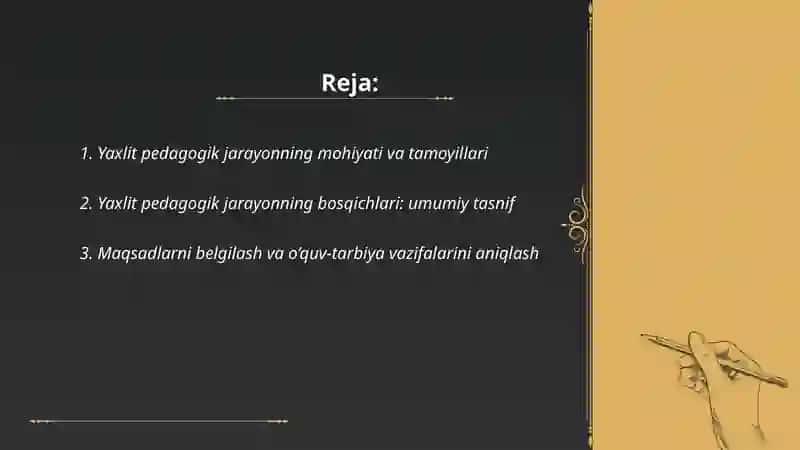 Reja:

1. Yaxlit pedagogik jarayonning mohiyati va tamoyillari

2. Yaxlit pedagogik jarayonning bosqichlari: umumiy tasnif

3. Maqsadlarni belgilash va o'quv-tarbiya vazifalarini aniqlash